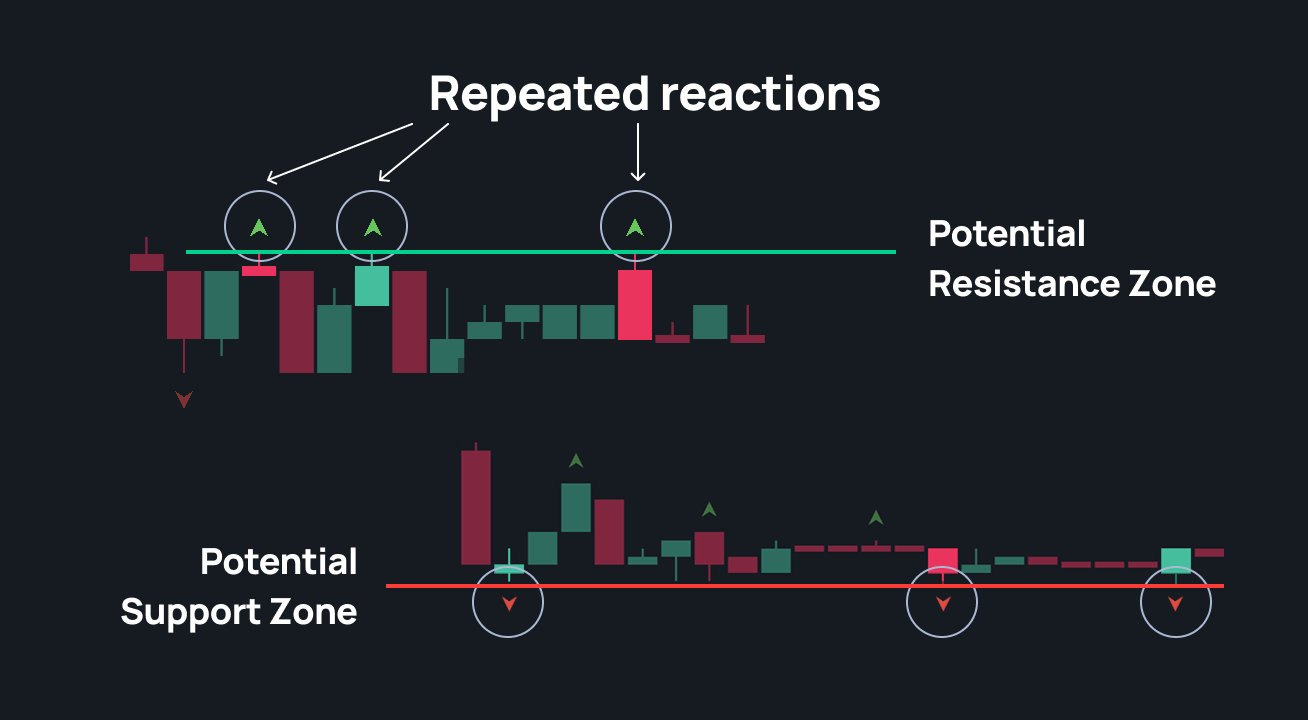 Repeated reactions

Potential Resistance Zone

Potential Support Zone